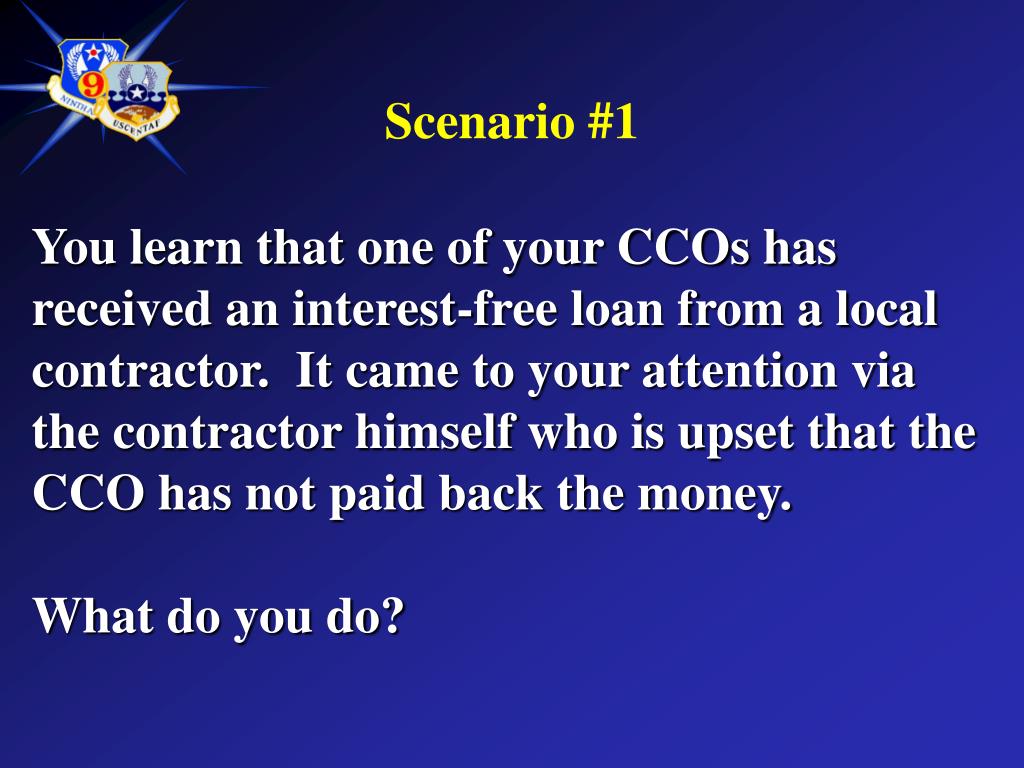 Scenario #1

You learn that one of your CCOs has received an interest-free loan from a local contractor.  It came to your attention via the contractor himself who is upset that the CCO has not paid back the money.

What do you do?